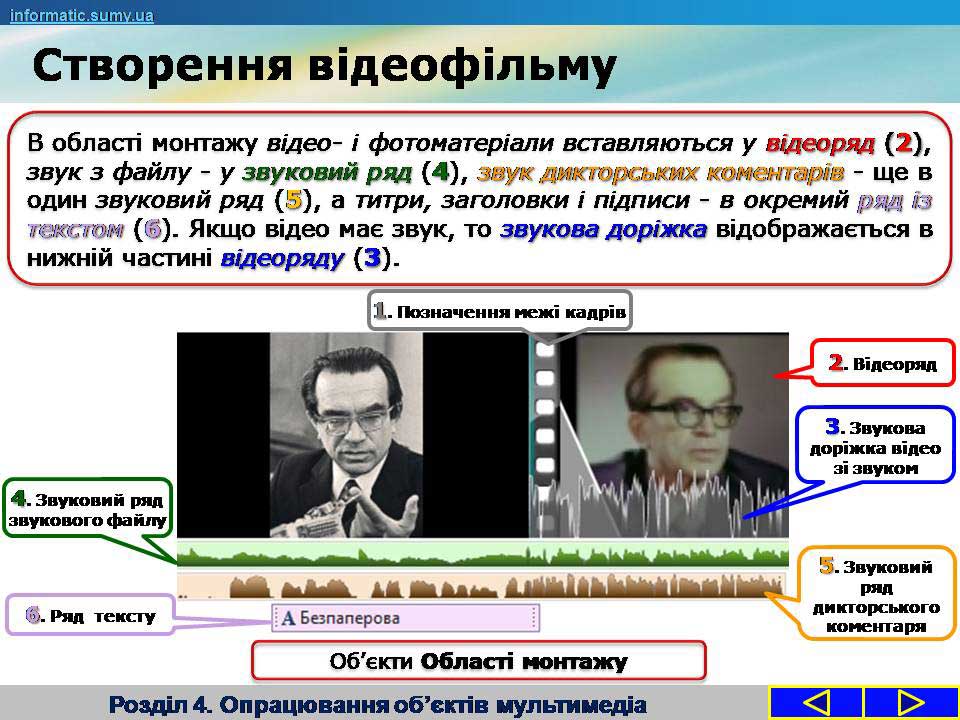 informatic.sumy.ua

Створення відеофільму

В області монтажу відео- і фотоматеріали вставляються у відеоряд (2), звук з файлу - у звуковий ряд (4), звук дикторських коментарів - ще в один звуковий ряд (5), а титри, заголовки і підписи - в окремий ряд із текстом (6). Якщо відео має звук, то звукова доріжка відображається в нижній частині відеоряду (3).

1. Позначення межі кадрів

2. Відеоряд

3. Звукова доріжка відео зі звуком

4. Звуковий ряд звукового файлу

5. Звуковий ряд дикторського коментаря

6. Ряд тексту

A Безпаперова

Об'єкти Області монтажу

Розділ 4. Опрацювання об'єктів мультимедіа